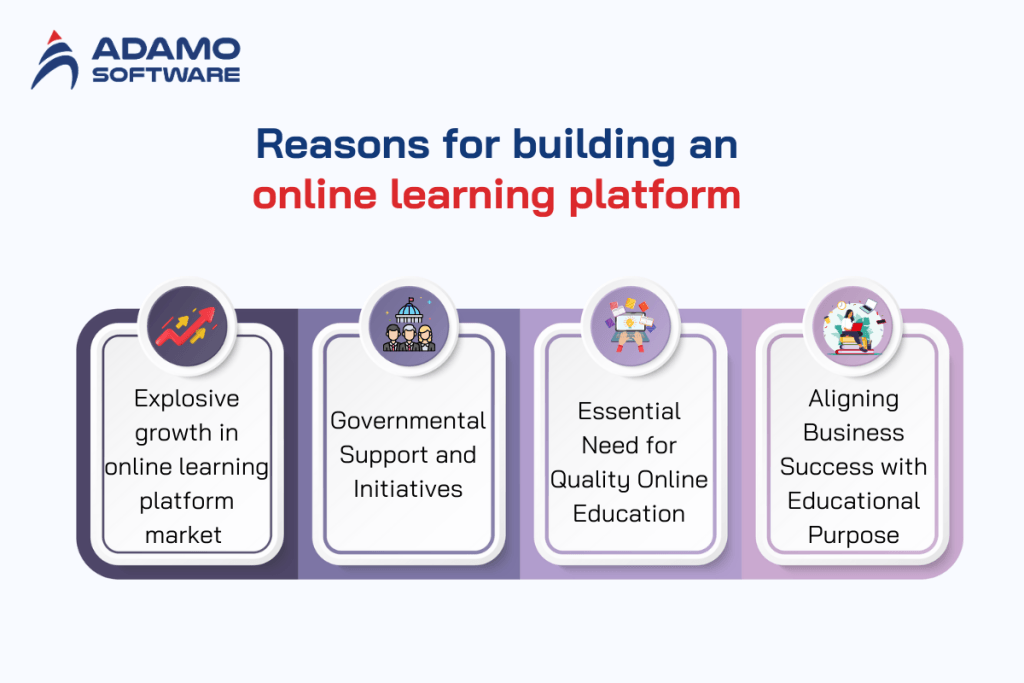 ADAMO SOFTWARE

Reasons for building an online learning platform

Explosive growth in online learning platform market

Governmental Support and Initiatives

Essential Need for Quality Online Education

Aligning Business Success with Educational Purpose